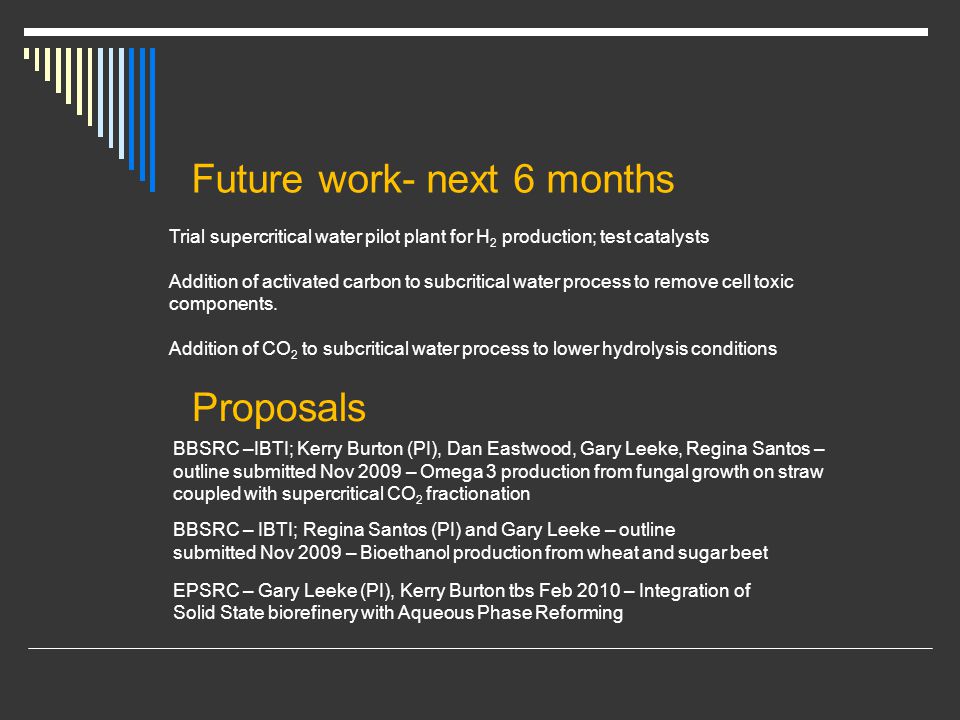 Future work- next 6 months

Trial supercritical water pilot plant for $H_2$ production; test catalysts

Addition of activated carbon to subcritical water process to remove cell toxic components.

Addition of $CO_2$ to subcritical water process to lower hydrolysis conditions

Proposals

BBSRC –IBTI; Kerry Burton (PI), Dan Eastwood, Gary Leeke, Regina Santos – outline submitted Nov 2009 – Omega 3 production from fungal growth on straw coupled with supercritical $CO_2$ fractionation

BBSRC – IBTI; Regina Santos (PI) and Gary Leeke – outline submitted Nov 2009 – Bioethanol production from wheat and sugar beet

EPSRC – Gary Leeke (PI), Kerry Burton tbs Feb 2010 – Integration of Solid State biorefinery with Aqueous Phase Reforming